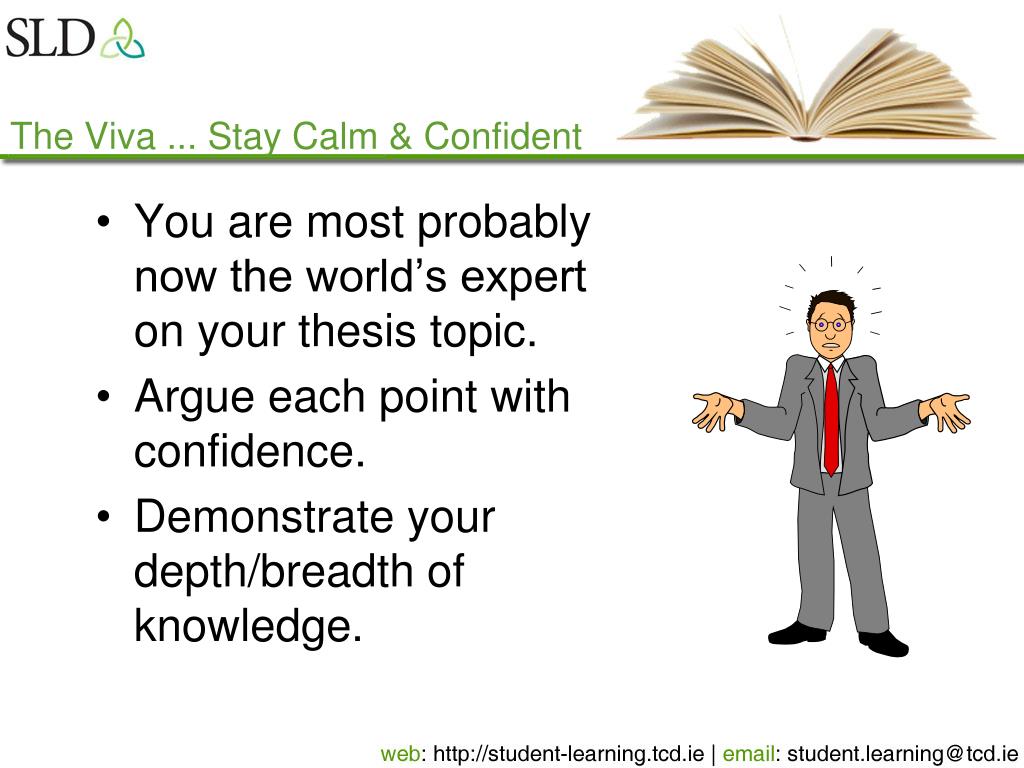 SLD

The Viva ... Stay Calm & Confident

• You are most probably now the world’s expert on your thesis topic.
• Argue each point with confidence.
• Demonstrate your depth/breadth of knowledge.

web: http://student-learning.tcd.ie | email: student.learning@tcd.ie